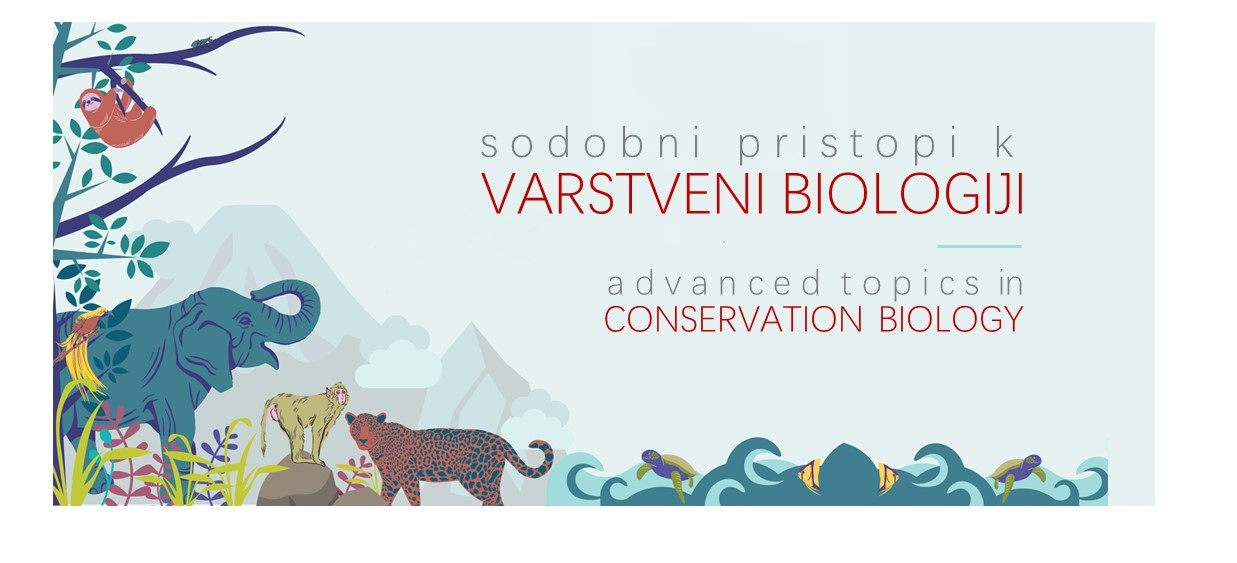 sodobni pristopi k
VARSTVENI BIOLOGIJI

advanced topics in
CONSERVATION BIOLOGY